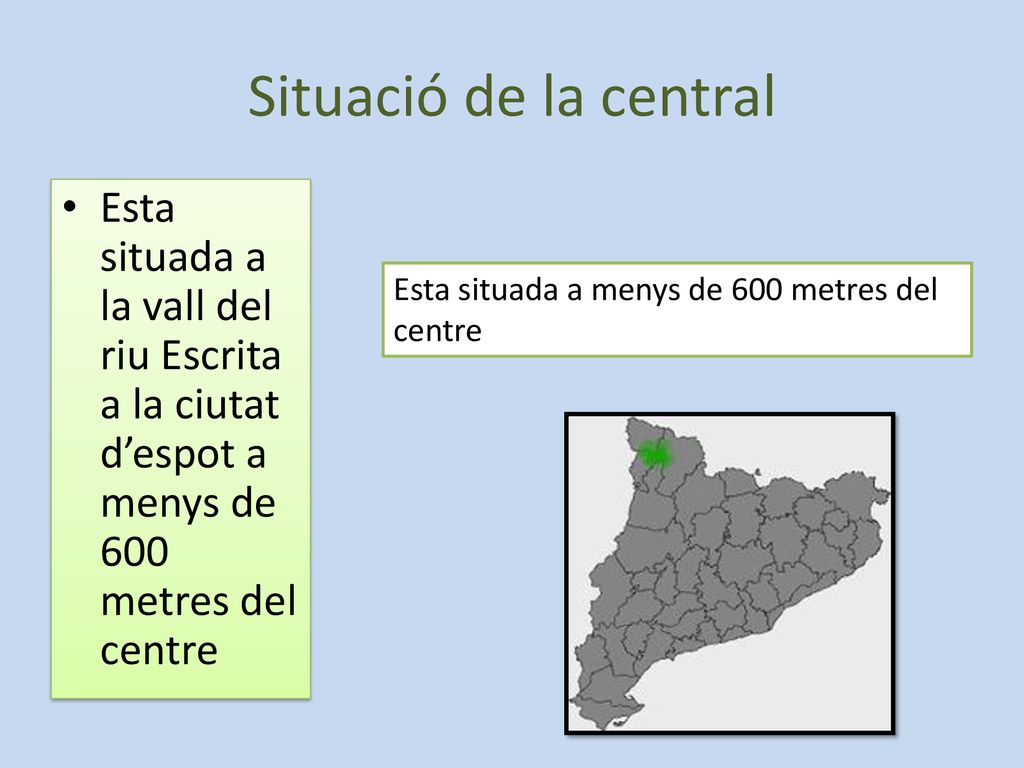 Situació de la central

• Esta situada a la vall del riu Escrita a la ciutat d’espot a menys de 600 metres del centre

Esta situada a menys de 600 metres del centre